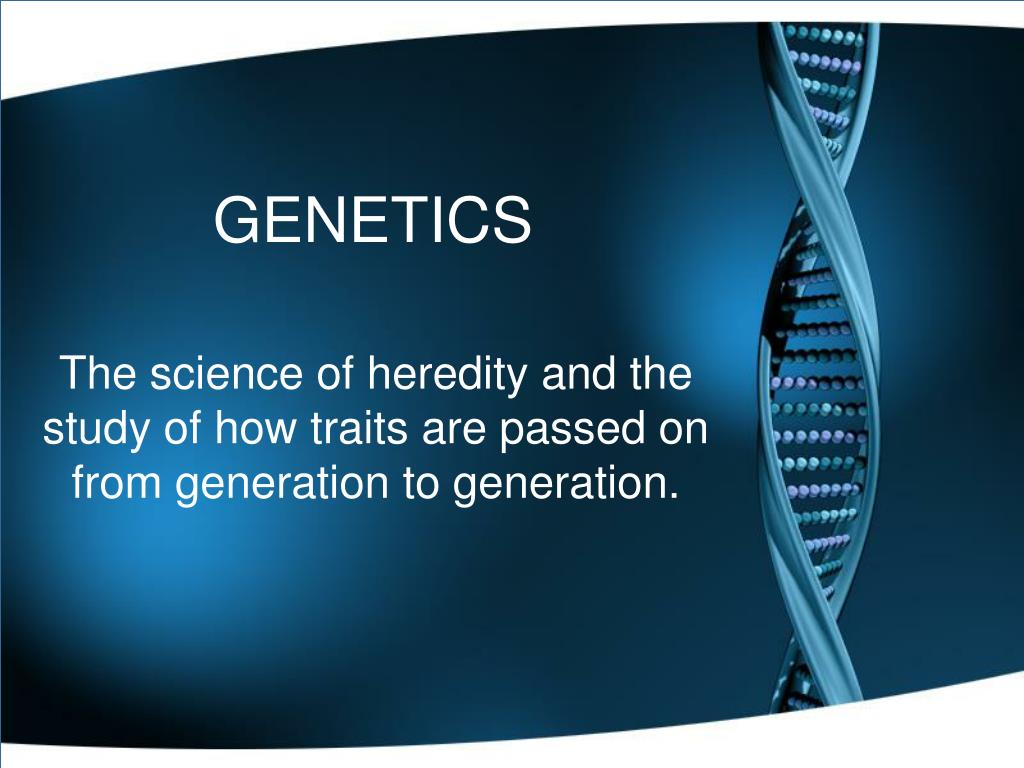 GENETICS

The science of heredity and the study of how traits are passed on from generation to generation.